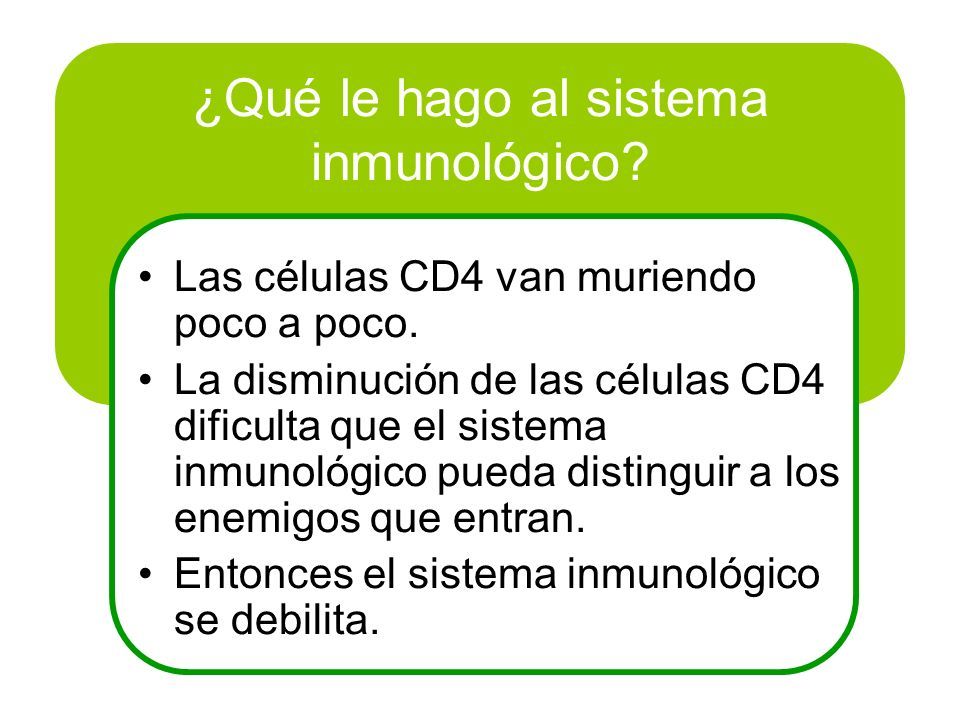 ¿Qué le hago al sistema inmunológico?

• Las células CD4 van muriendo poco a poco.
• La disminución de las células CD4 dificulta que el sistema inmunológico pueda distinguir a los enemigos que entran.
• Entonces el sistema inmunológico se debilita.